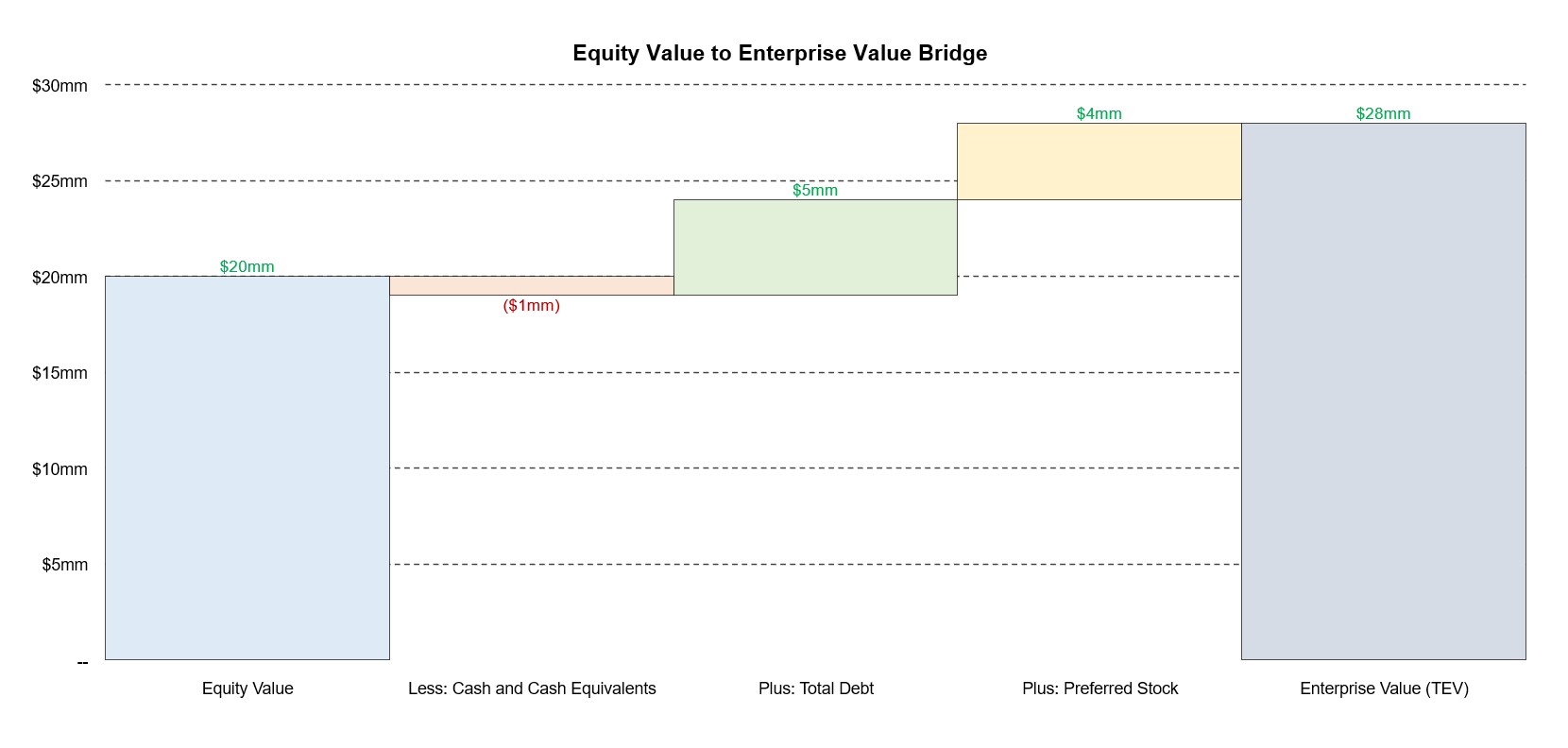 Equity Value to Enterprise Value Bridge

$30mm
$25mm
$20mm
$15mm
$10mm
$5mm
--

$20mm
($1mm)
$5mm
$4mm
$28mm

Equity Value
Less: Cash and Cash Equivalents
Plus: Total Debt
Plus: Preferred Stock
Enterprise Value (TEV)